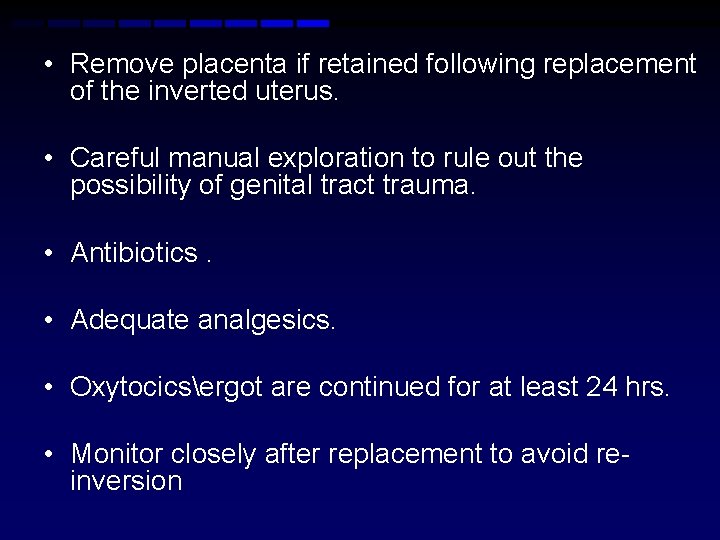 • Remove placenta if retained following replacement of the inverted uterus.

• Careful manual exploration to rule out the possibility of genital tract trauma.

• Antibiotics .

• Adequate analgesics.

• Oxytocics\ergot are continued for at least 24 hrs.

• Monitor closely after replacement to avoid re-inversion